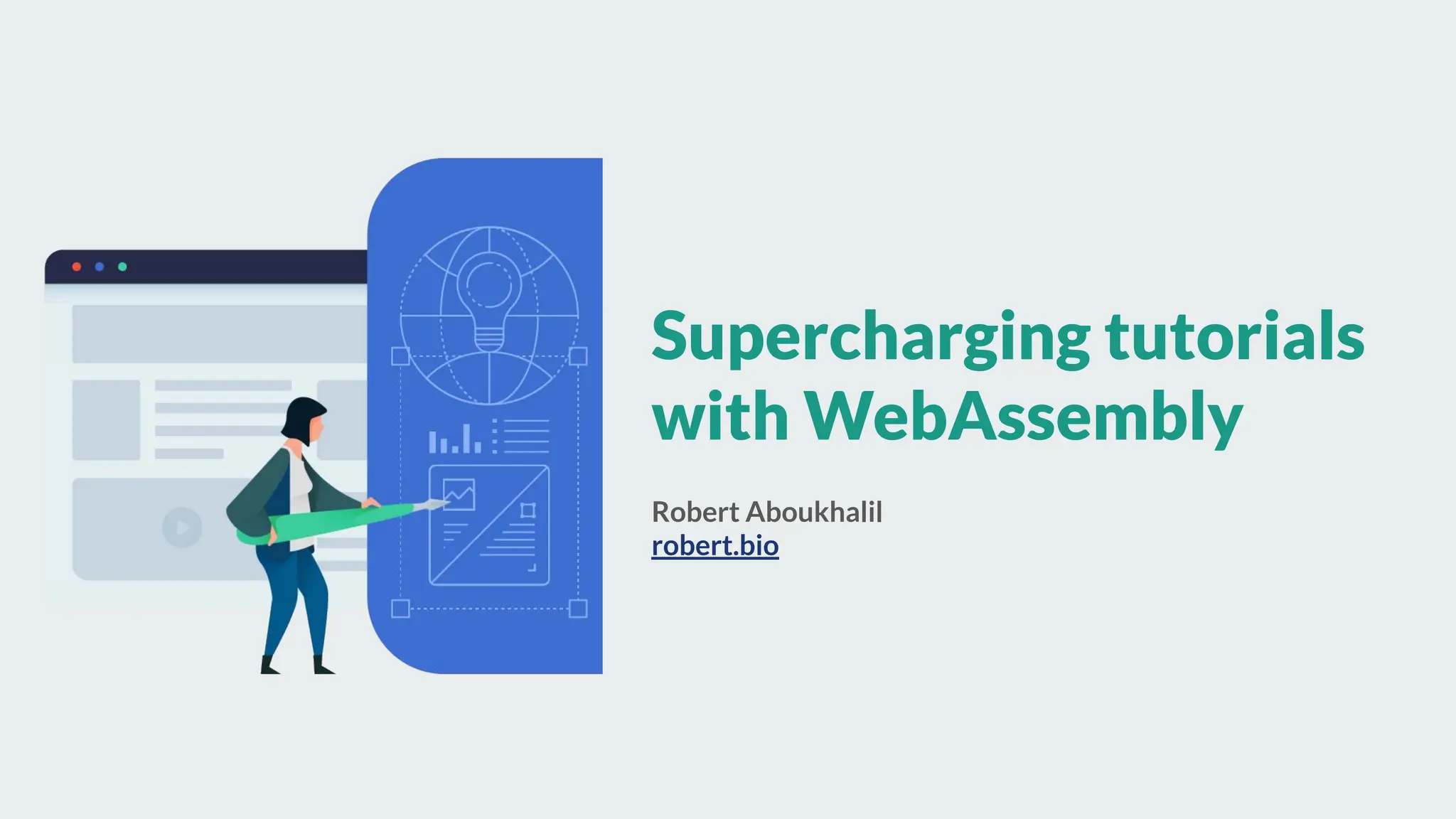 Supercharging tutorials with WebAssembly

Robert Aboukhalil
robert.bio